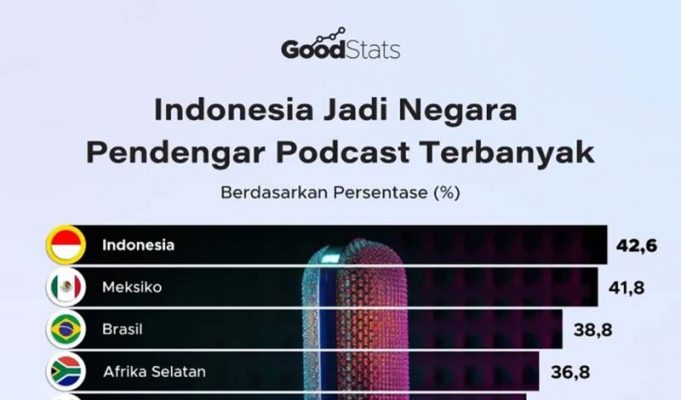 GoodStats

Indonesia Jadi Negara Pendengar Podcast Terbanyak

Berdasarkan Persentase (%)

Indonesia 42,6
Meksiko 41,8
Brasil 38,8
Afrika Selatan 36,8